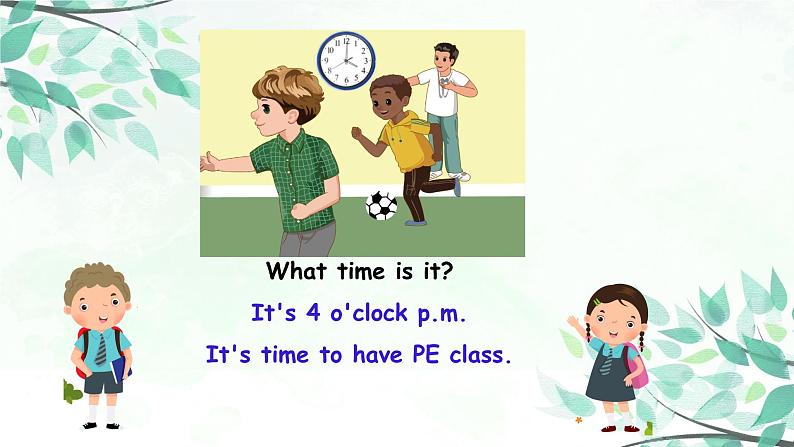 12
1
2
3
4
5
6
7
8
9
10
11

What time is it?

It's 4 o'clock p.m.

It's time to have PE class.